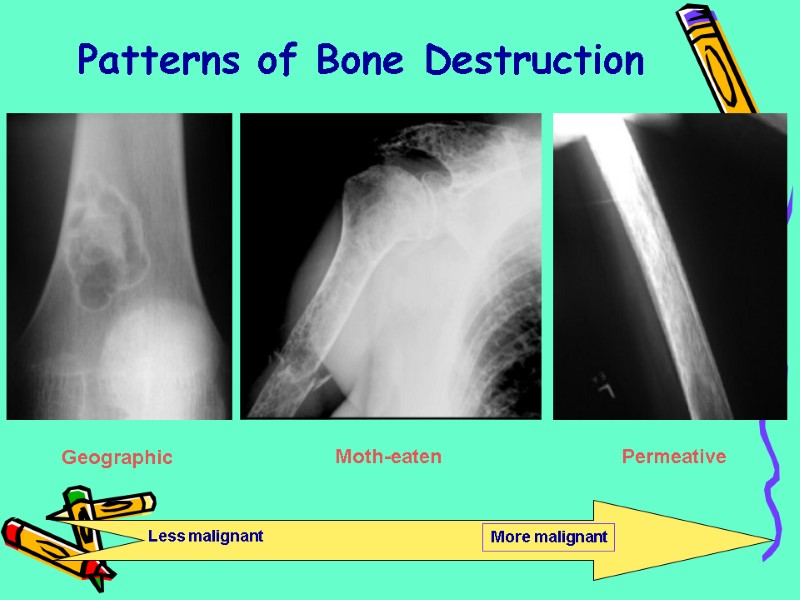 Patterns of Bone Destruction

Geographic

Moth-eaten

Permeative

Less malignant

More malignant